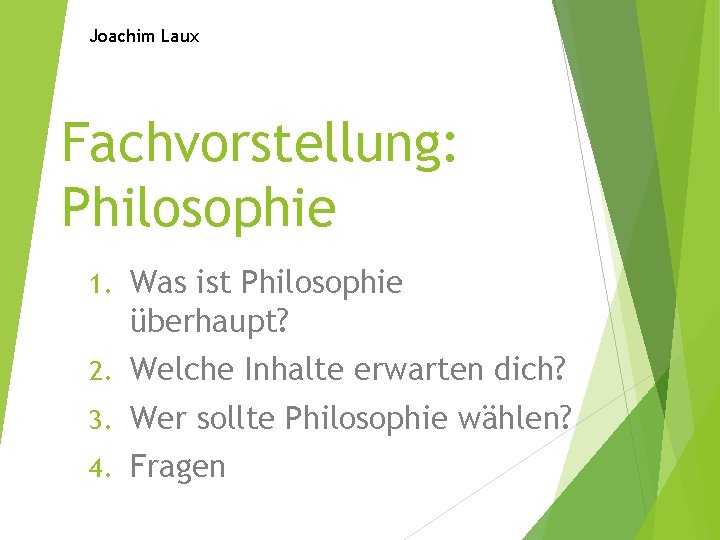 Joachim Laux

Fachvorstellung: Philosophie

1. Was ist Philosophie überhaupt?
2. Welche Inhalte erwarten dich?
3. Wer sollte Philosophie wählen?
4. Fragen